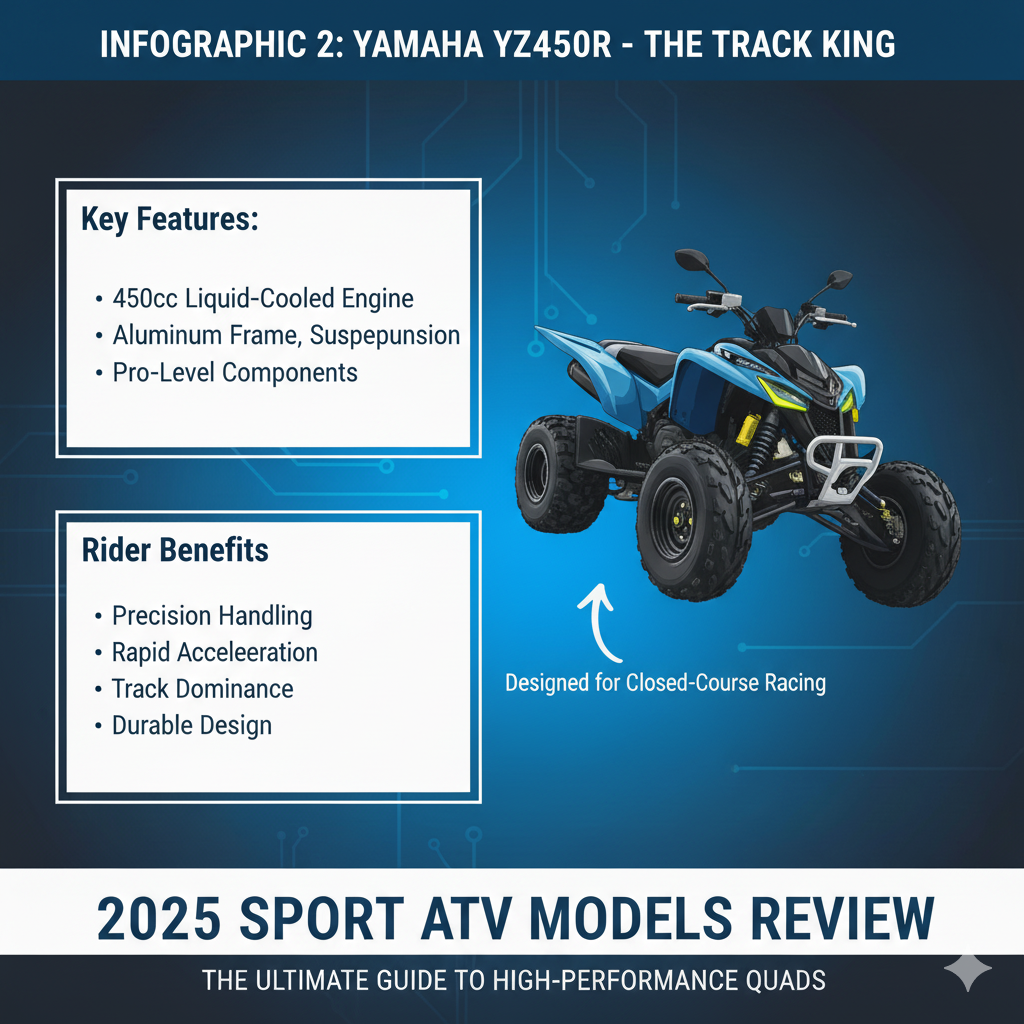 INFOGRAPHIC 2: YAMAHA YZ450R - THE TRACK KING

Key Features:

• 450cc Liquid-Cooled Engine
• Aluminum Frame, Suspepunsion
• Pro-Level Components

Rider Benefits

• Precision Handling
• Rapid Acceleeration
• Track Dominance
• Durable Design

Designed for Closed-Course Racing

2025 SPORT ATV MODELS REVIEW

THE ULTIMATE GUIDE TO HIGH-PERFORMANCE QUADS